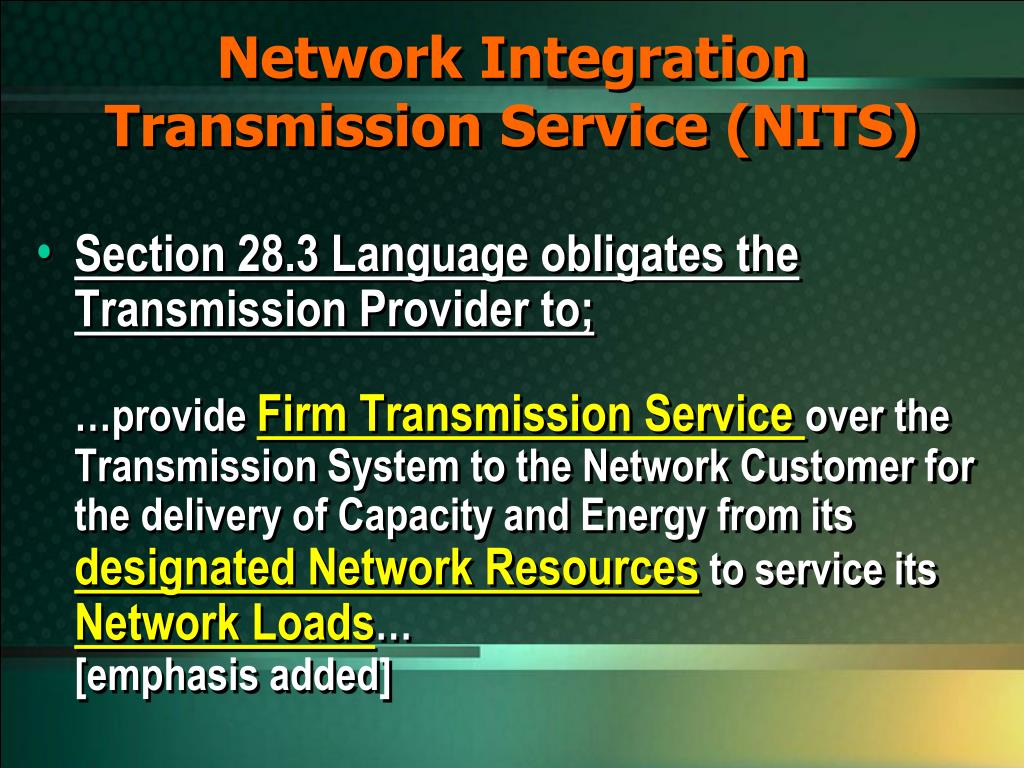 Network Integration Transmission Service (NITS)

• Section 28.3 Language obligates the Transmission Provider to;

…provide Firm Transmission Service over the Transmission System to the Network Customer for the delivery of Capacity and Energy from its designated Network Resources to service its Network Loads…
[emphasis added]